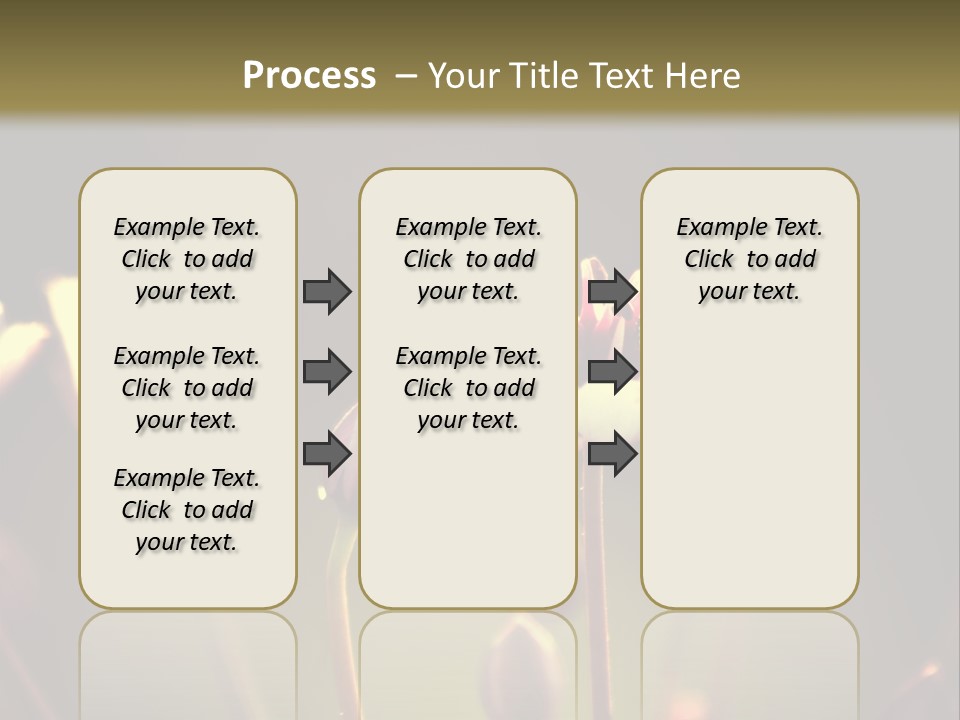 Process – Your Title Text Here

Example Text. Click to add your text.

Example Text. Click to add your text.

Example Text. Click to add your text.

Example Text. Click to add your text.

Example Text. Click to add your text.

Example Text. Click to add your text.